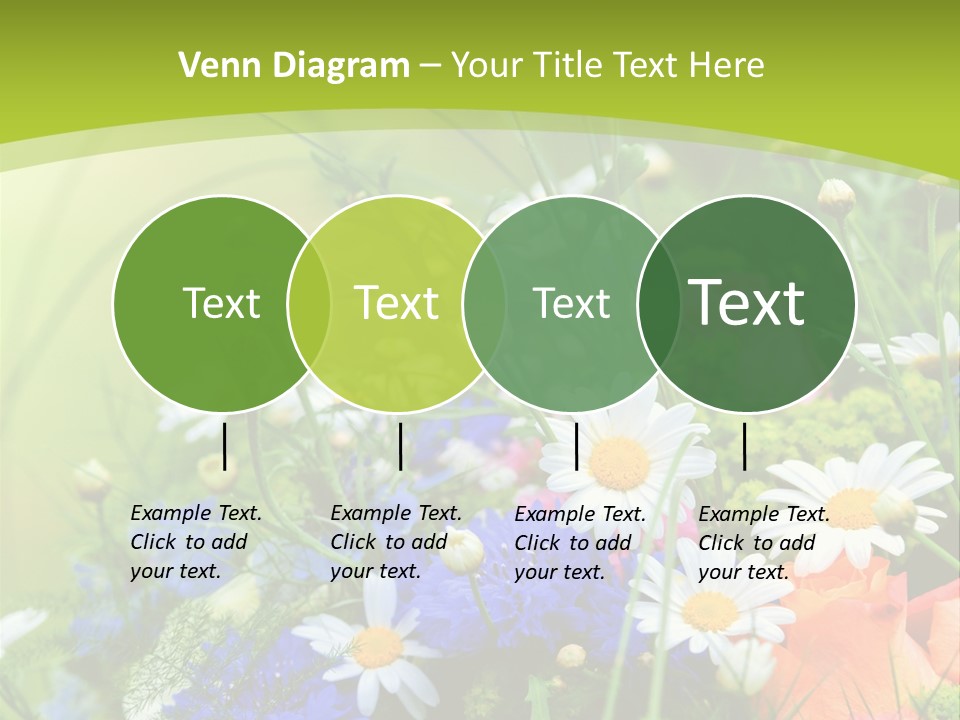 Venn Diagram – Your Title Text Here

Text

Text

Text

Text

Example Text. Click to add your text.

Example Text. Click to add your text.

Example Text. Click to add your text.

Example Text. Click to add your text.